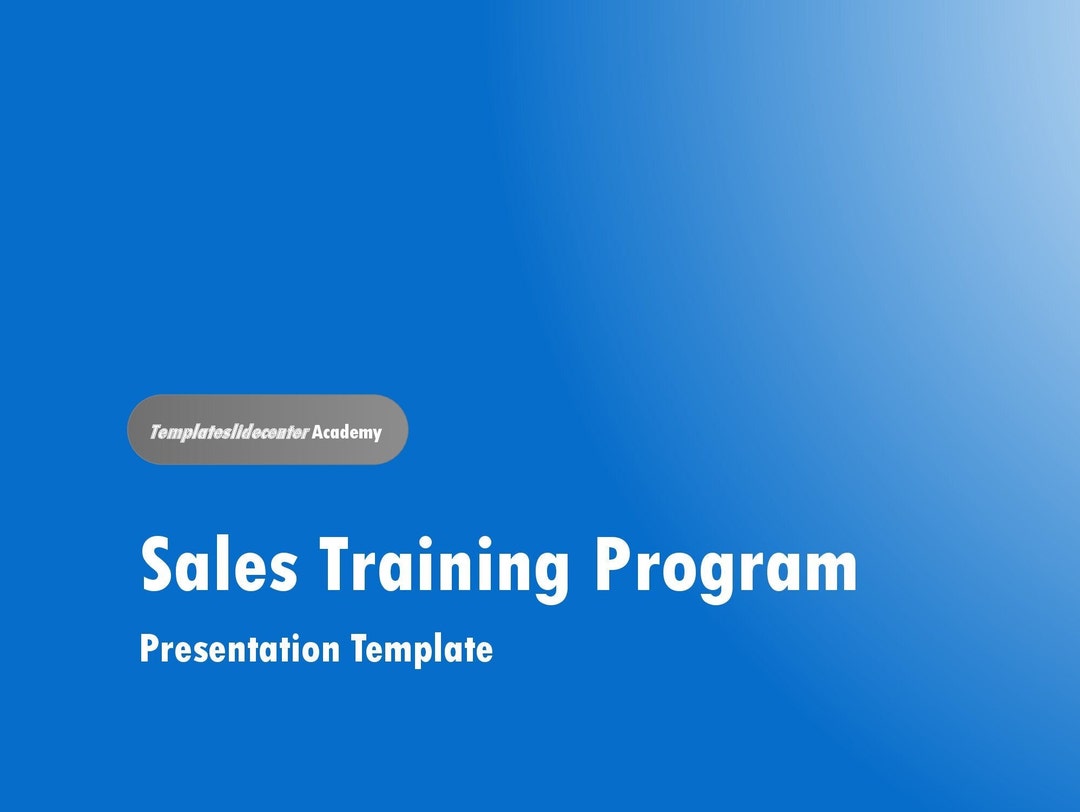 Templateslidecenter Academy

Sales Training Program

Presentation Template